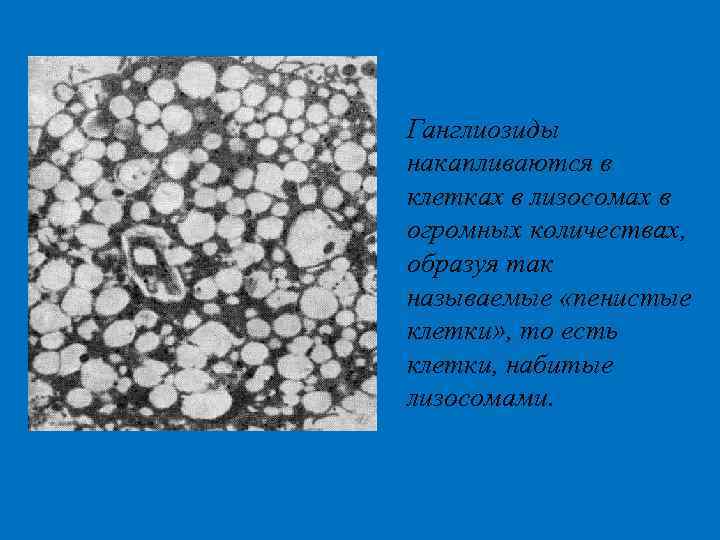 Ганглиозиды накапливаются в клетках в лизосомах в огромных количествах, образуя так называемые «пенистые клетки», то есть клетки, набитые лизосомами.